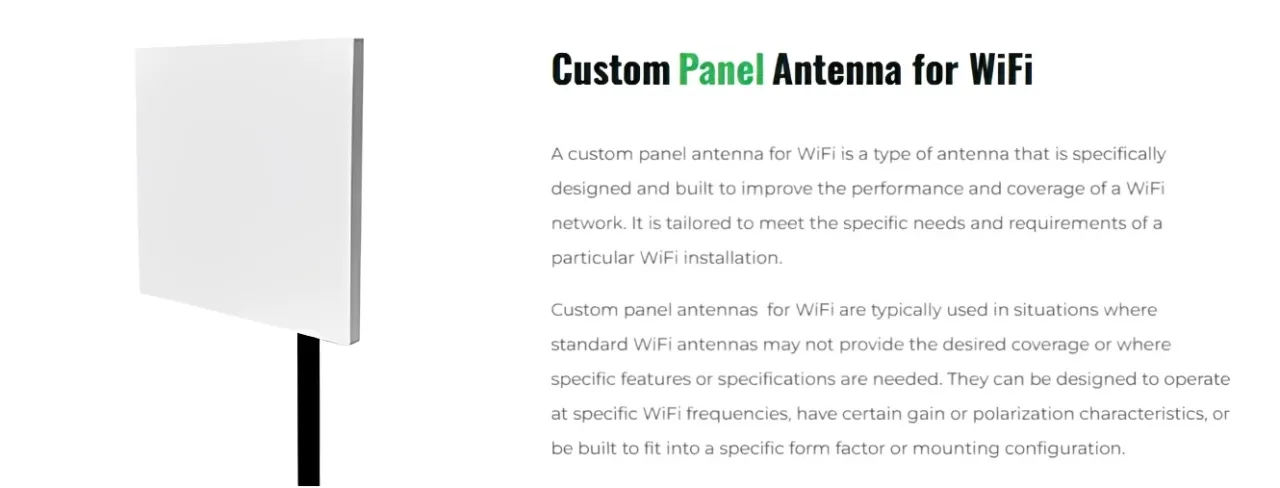 Custom Panel Antenna for WiFi

A custom panel antenna for WiFi is a type of antenna that is specifically designed and built to improve the performance and coverage of a WiFi network. It is tailored to meet the specific needs and requirements of a particular WiFi installation.

Custom panel antennas for WiFi are typically used in situations where standard WiFi antennas may not provide the desired coverage or where specific features or specifications are needed. They can be designed to operate at specific WiFi frequencies, have certain gain or polarization characteristics, or be built to fit into a specific form factor or mounting configuration.